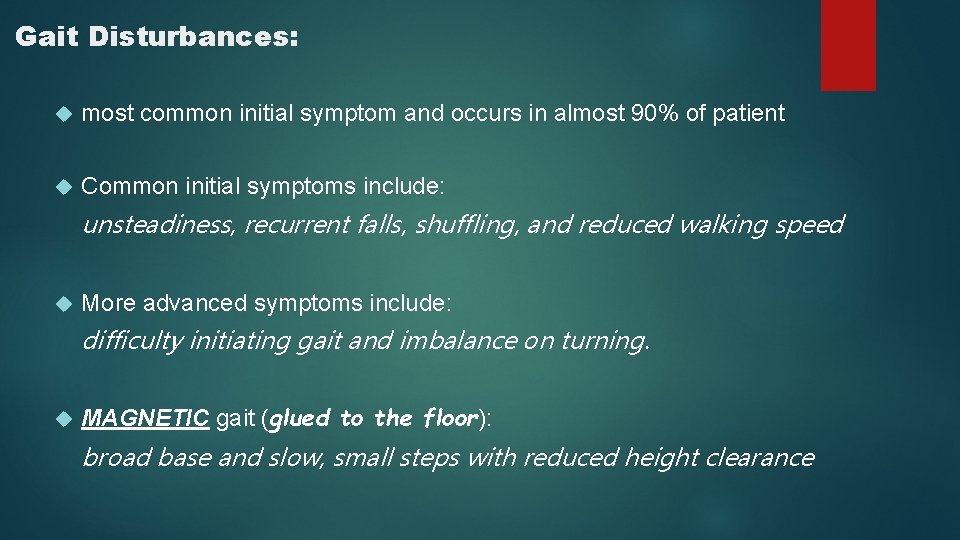 Gait Disturbances:

most common initial symptom and occurs in almost 90% of patient

Common initial symptoms include:

unsteadiness, recurrent falls, shuffling, and reduced walking speed

More advanced symptoms include:

difficulty initiating gait and imbalance on turning.

MAGNETIC gait (glued to the floor):

broad base and slow, small steps with reduced height clearance